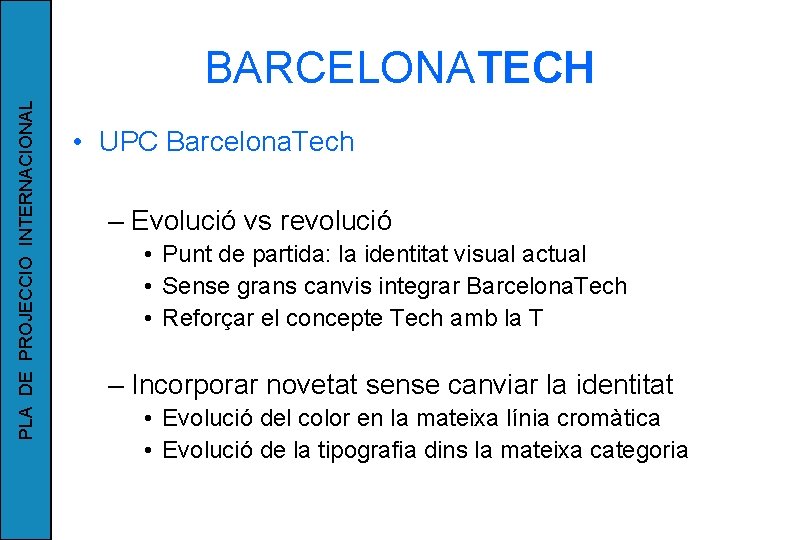 PLA DE PROJECCIO INTERNACIONAL

BARCELONATECH

• UPC BarcelonaTech

– Evolució vs revolució
• Punt de partida: la identitat visual actual
• Sense grans canvis integrar BarcelonaTech
• Reforçar el concepte Tech amb la T

– Incorporar novetat sense canviar la identitat
• Evolució del color en la mateixa línia cromàtica
• Evolució de la tipografia dins la mateixa categoria